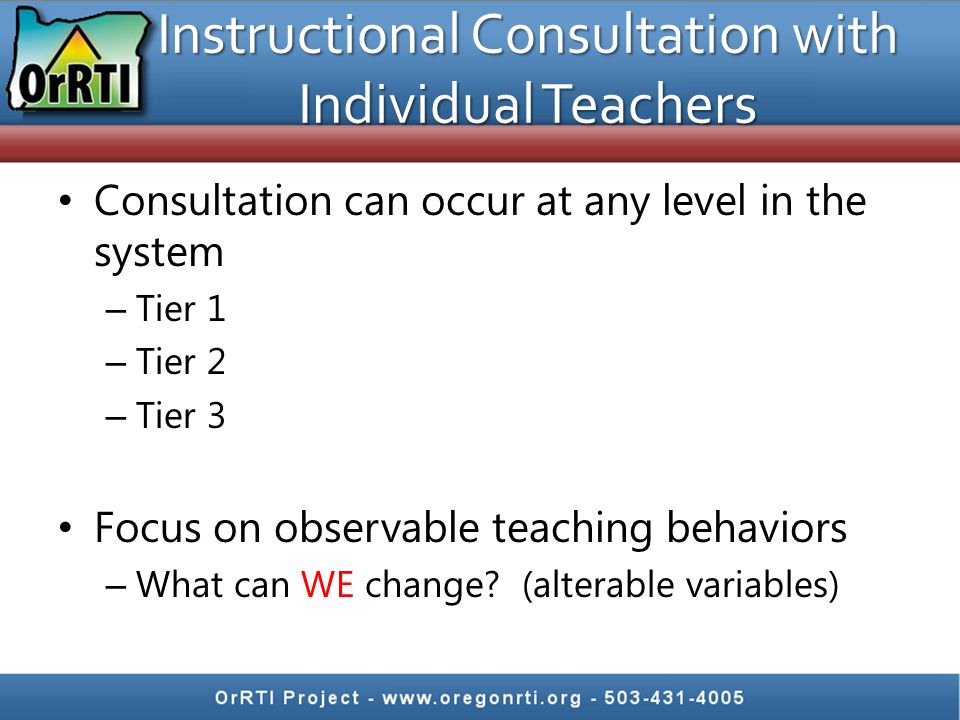 OrRTI

Instructional Consultation with Individual Teachers

• Consultation can occur at any level in the system
– Tier 1
– Tier 2
– Tier 3

• Focus on observable teaching behaviors
– What can WE change? (alterable variables)

OrRTI Project - www.oregonrti.org - 503-431-4005